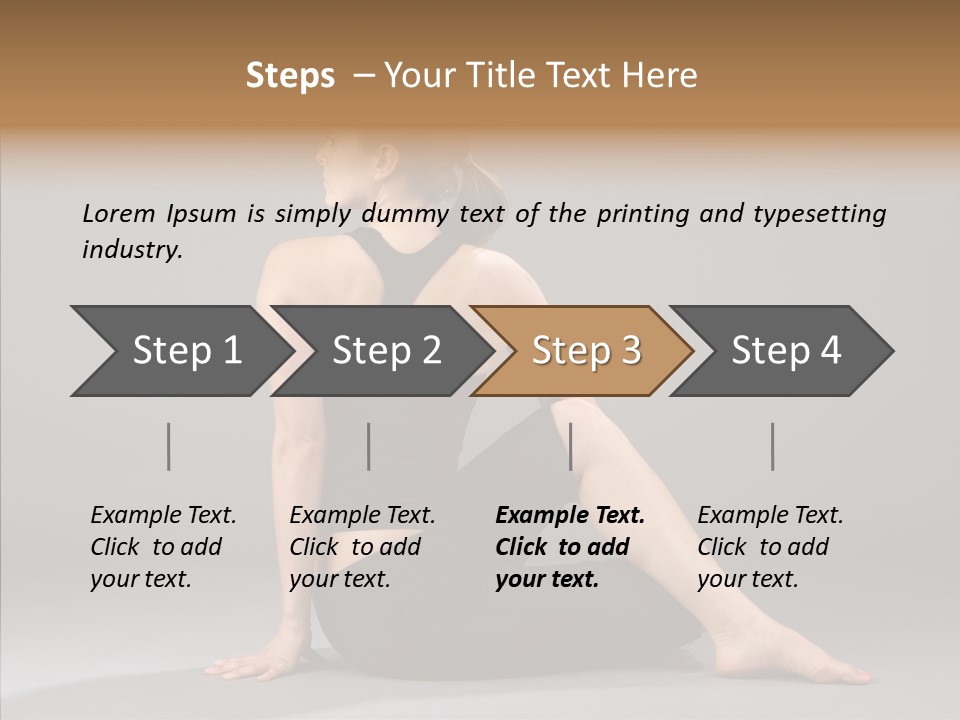 Steps – Your Title Text Here

Lorem Ipsum is simply dummy text of the printing and typesetting industry.

Step 1

Step 2

Step 3

Step 4

Example Text. Click to add your text.

Example Text. Click to add your text.

Example Text. Click to add your text.

Example Text. Click to add your text.